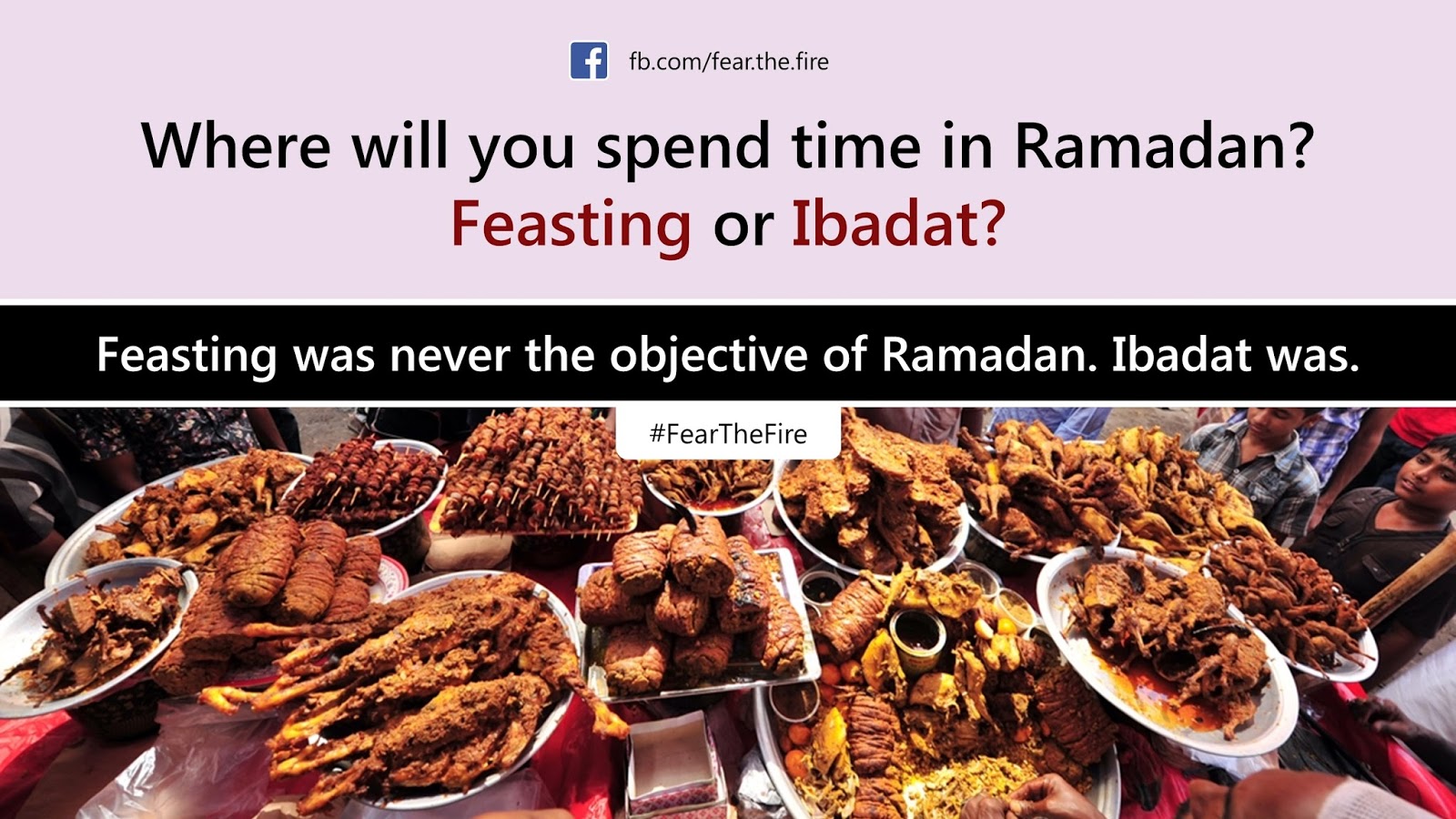 fb.com/fear.the.fire

Where will you spend time in Ramadan?
Feasting or Ibadat?

Feasting was never the objective of Ramadan. Ibadat was.

#FearTheFire